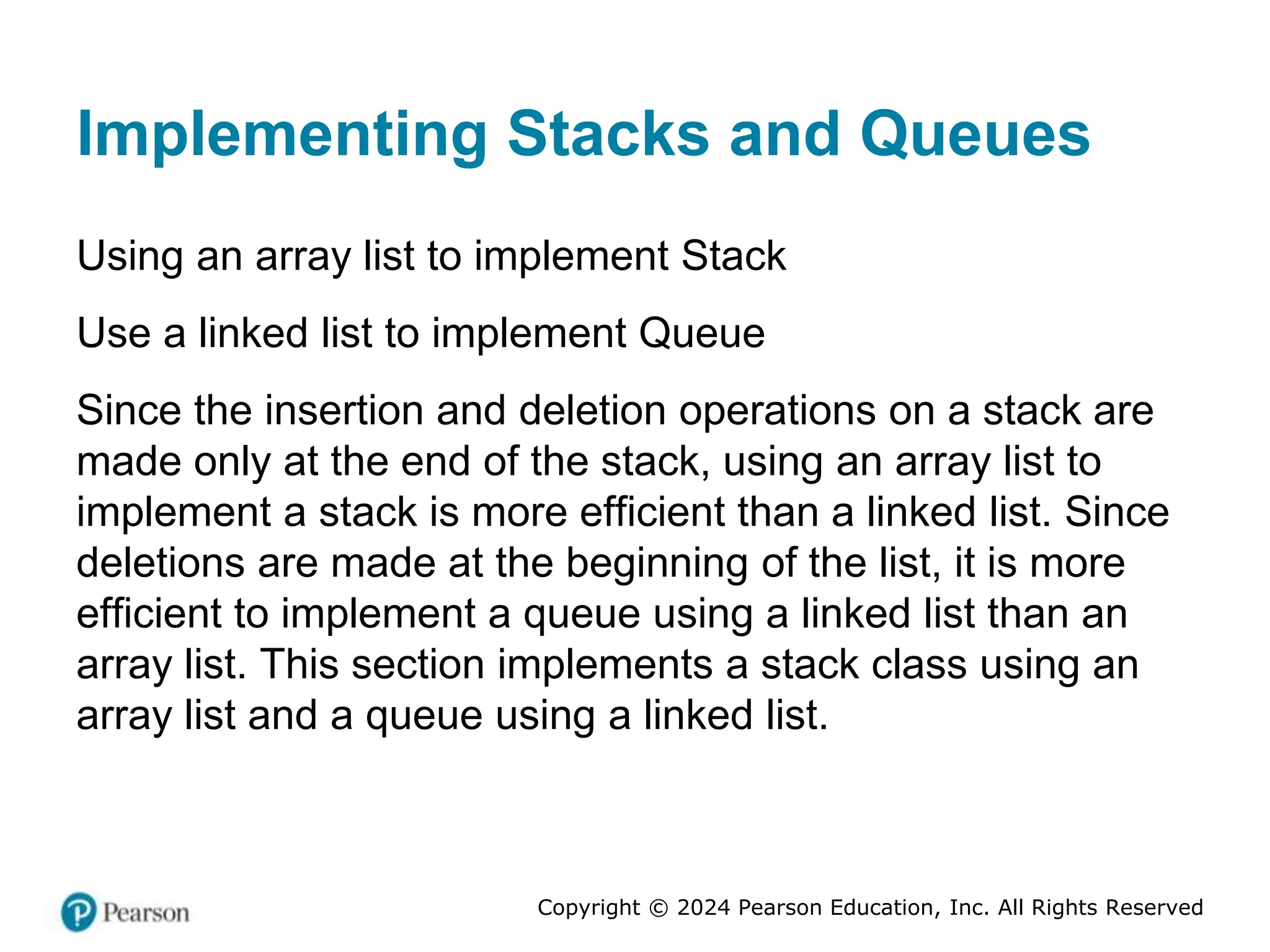 Implementing Stacks and Queues

Using an array list to implement Stack

Use a linked list to implement Queue

Since the insertion and deletion operations on a stack are made only at the end of the stack, using an array list to implement a stack is more efficient than a linked list. Since deletions are made at the beginning of the list, it is more efficient to implement a queue using a linked list than an array list. This section implements a stack class using an array list and a queue using a linked list.

Pearson

Copyright © 2024 Pearson Education, Inc. All Rights Reserved